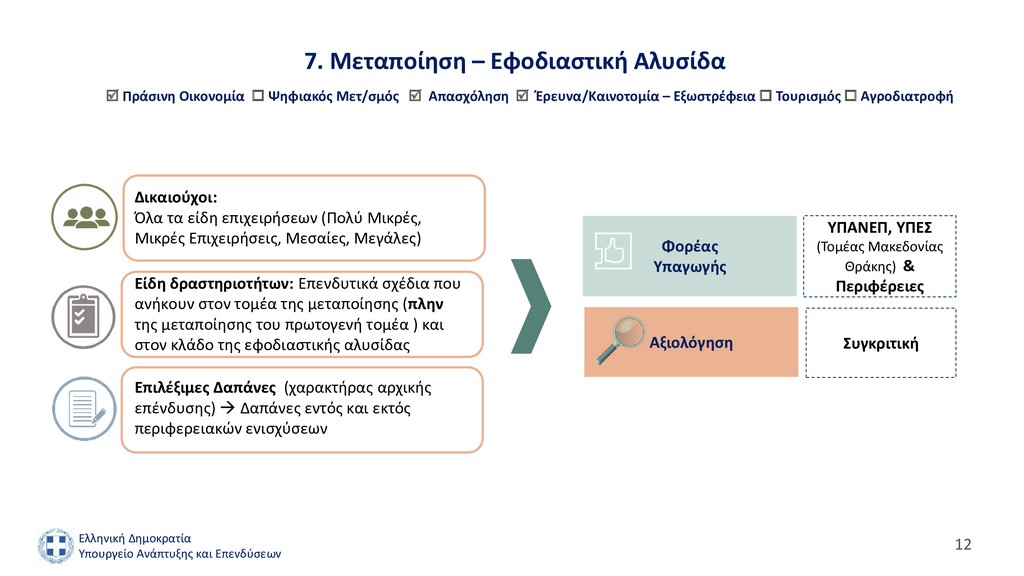 7. Μεταποίηση – Εφοδιαστική Αλυσίδα

☑ Πράσινη Οικονομία ☐ Ψηφιακός Μετ/σμός ☑ Απασχόληση ☑ Έρευνα/Καινοτομία – Εξωστρέφεια ☐ Τουρισμός ☐ Αγροδιατροφή

Δικαιούχοι:
Όλα τα είδη επιχειρήσεων (Πολύ Μικρές, Μικρές Επιχειρήσεις, Μεσαίες, Μεγάλες)

Είδη δραστηριοτήτων: Επενδυτικά σχέδια που ανήκουν στον τομέα της μεταποίησης (πλην της μεταποίησης του πρωτογενή τομέα ) και στον κλάδο της εφοδιαστικής αλυσίδας

Επιλέξιμες Δαπάνες (χαρακτήρας αρχικής επένδυσης) → Δαπάνες εντός και εκτός περιφερειακών ενισχύσεων

Φορέας Υπαγωγής

ΥΠΑΝΕΠ, ΥΠΕΣ (Τομέας Μακεδονίας Θράκης) & Περιφέρειες

Αξιολόγηση

Συγκριτική

Ελληνική Δημοκρατία
Υπουργείο Ανάπτυξης και Επενδύσεων

12